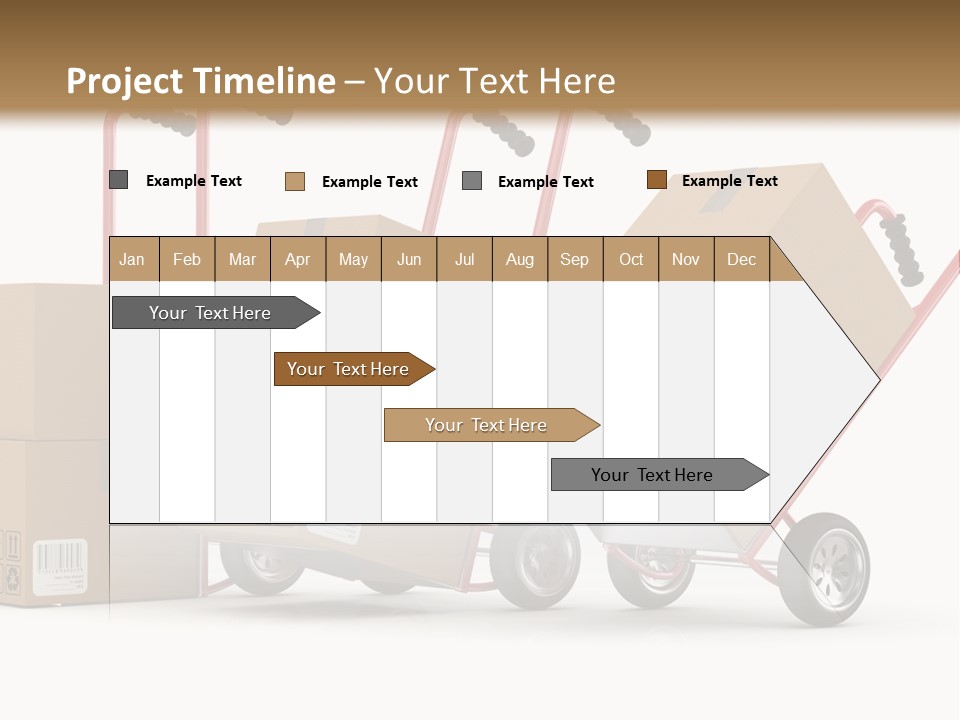 Project Timeline – Your Text Here

Example Text
Example Text
Example Text
Example Text

| Jan | Feb | Mar | Apr | May | Jun | Jul | Aug | Sep | Oct | Nov | Dec |
|---|---|---|---|---|---|---|---|---|---|---|---|

Your Text Here
Your Text Here
Your Text Here
Your Text Here